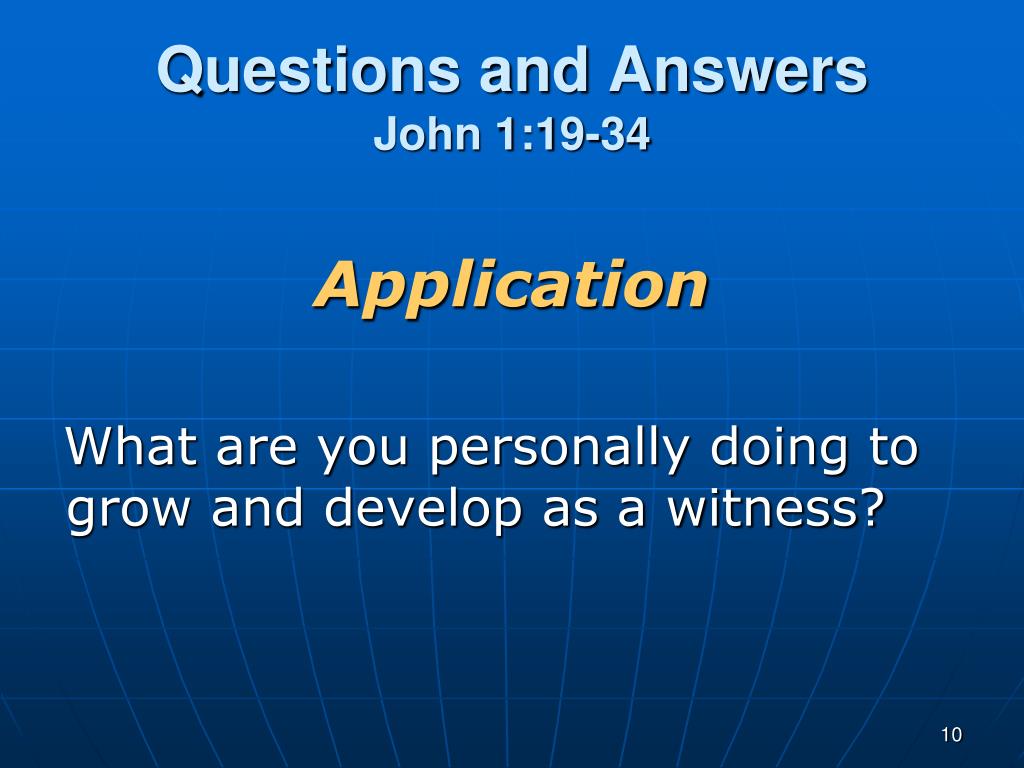 Questions and Answers
John 1:19-34

Application

What are you personally doing to grow and develop as a witness?

10